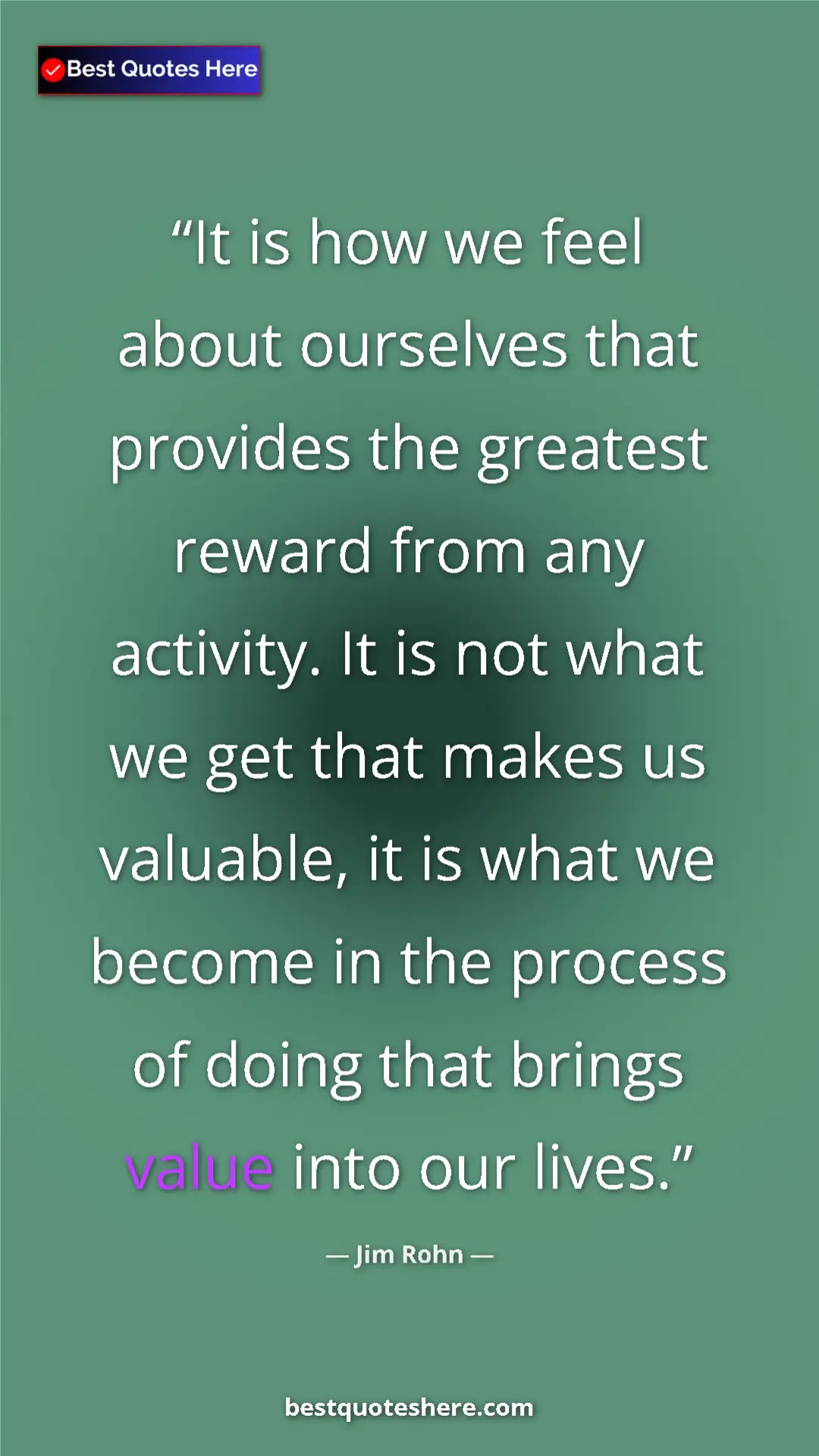 Best Quotes Here

“It is how we feel about ourselves that provides the greatest reward from any activity. It is not what we get that makes us valuable, it is what we become in the process of doing that brings value into our lives.”

— Jim Rohn —

bestquoteshere.com